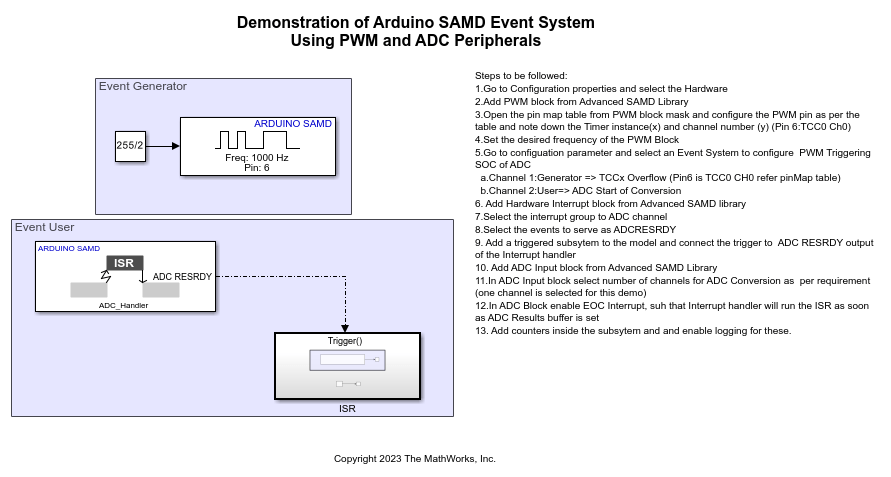 Demonstration of Arduino SAMD Event System
Using PWM and ADC Peripherals

Event Generator

255/2

ARDUINO SAMD

Freq: 1000 Hz
Pin: 6

Event User

ARDUINO SAMD

ISR

ADC RESRDY

ADC_Handler

Trigger()

ISR

Steps to be followed:
1.Go to Configuration properties and select the Hardware
2.Add PWM block from Advanced SAMD Library
3.Open the pin map table from PWM block mask and configure the PWM pin as per the table and note down the Timer instance(x) and channel number (y) (Pin 6:TCC0 Ch0)
4.Set the desired frequency of the PWM Block
5.Go to configuation parameter and select an Event System to configure PWM Triggering SOC of ADC
a.Channel 1:Generator => TCCx Overflow (Pin6 is TCC0 CH0 refer pinMap table)
b.Channel 2:User=> ADC Start of Conversion
6. Add Hardware Interrupt block from Advanced SAMD library
7.Select the interrupt group to ADC channel
8.Select the events to serve as ADCRESRDY
9. Add a triggered subsytem to the model and connect the trigger to ADC RESRDY output of the Interrupt handler
10. Add ADC Input block from Advanced SAMD Library
11.In ADC Input block select number of channels for ADC Conversion as per requirement (one channel is selected for this demo)
12.In ADC Block enable EOC Interrupt, suh that Interrupt handler will run the ISR as soon as ADC Results buffer is set
13. Add counters inside the subsytem and and enable logging for these.

Copyright 2023 The MathWorks, Inc.